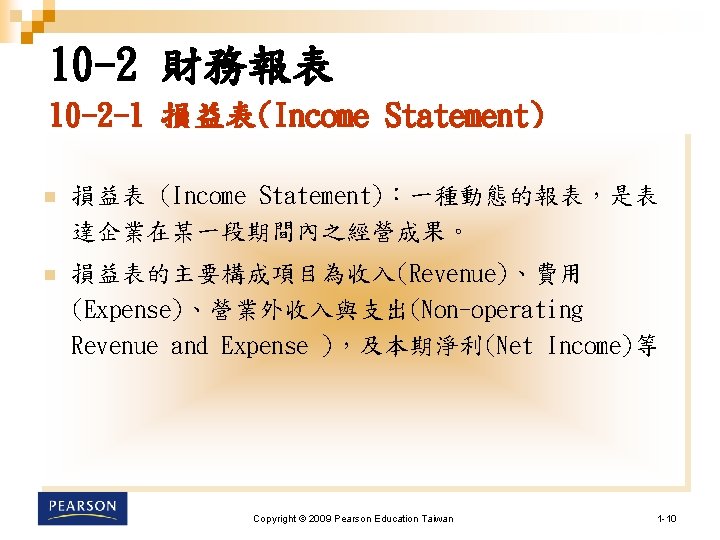 10-2 財務報表
10-2-1 損益表(Income Statement)

損益表 (Income Statement):一種動態的報表,是表達企業在某一段期間內之經營成果。

損益表的主要構成項目為收入(Revenue)、費用(Expense)、營業外收入與支出(Non-operating Revenue and Expense ),及本期淨利(Net Income)等

PEARSON

Copyright © 2009 Pearson Education Taiwan

1-10